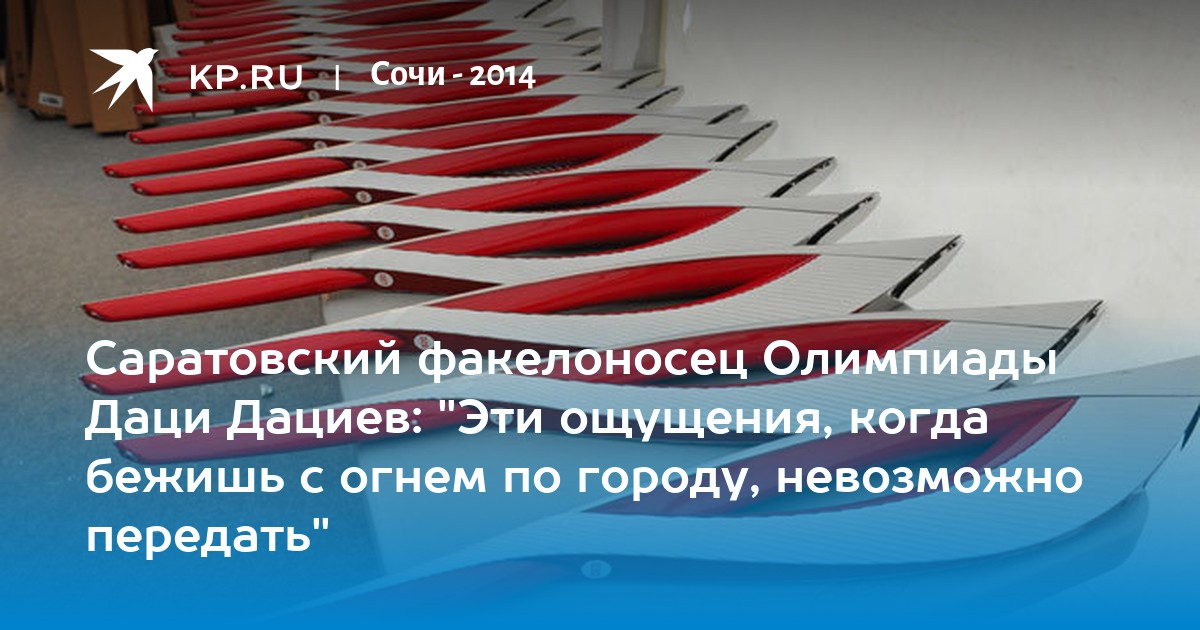 KP.RU | Сочи - 2014

Саратовский факелоносец Олимпиады Даци Дациев: "Эти ощущения, когда бежишь с огнем по городу, невозможно передать"